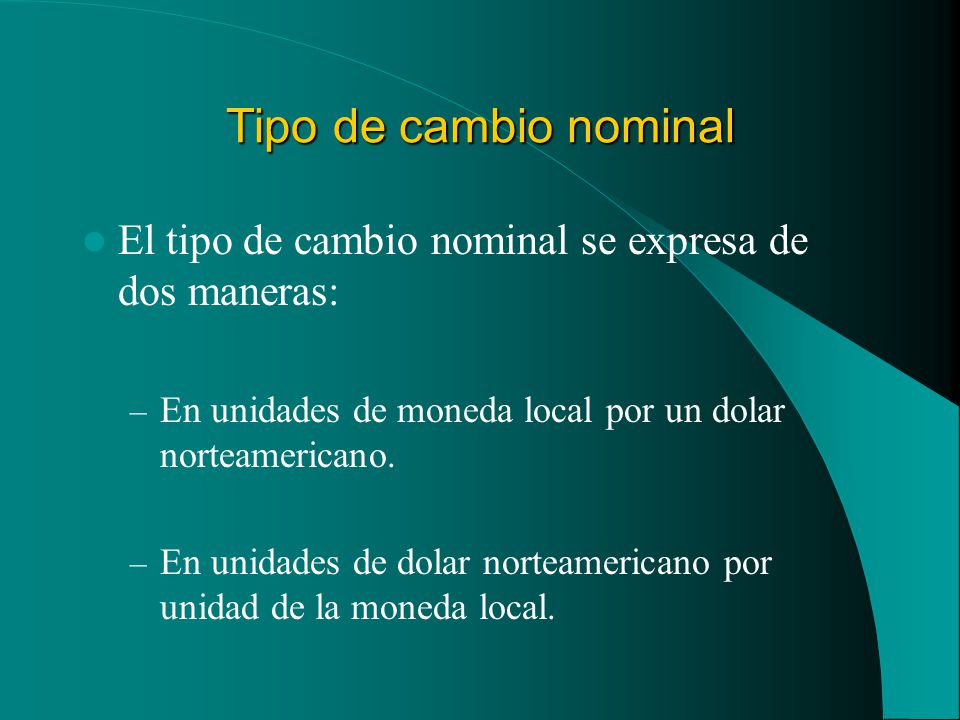 Tipo de cambio nominal

El tipo de cambio nominal se expresa de dos maneras:

– En unidades de moneda local por un dolar norteamericano.

– En unidades de dolar norteamericano por unidad de la moneda local.